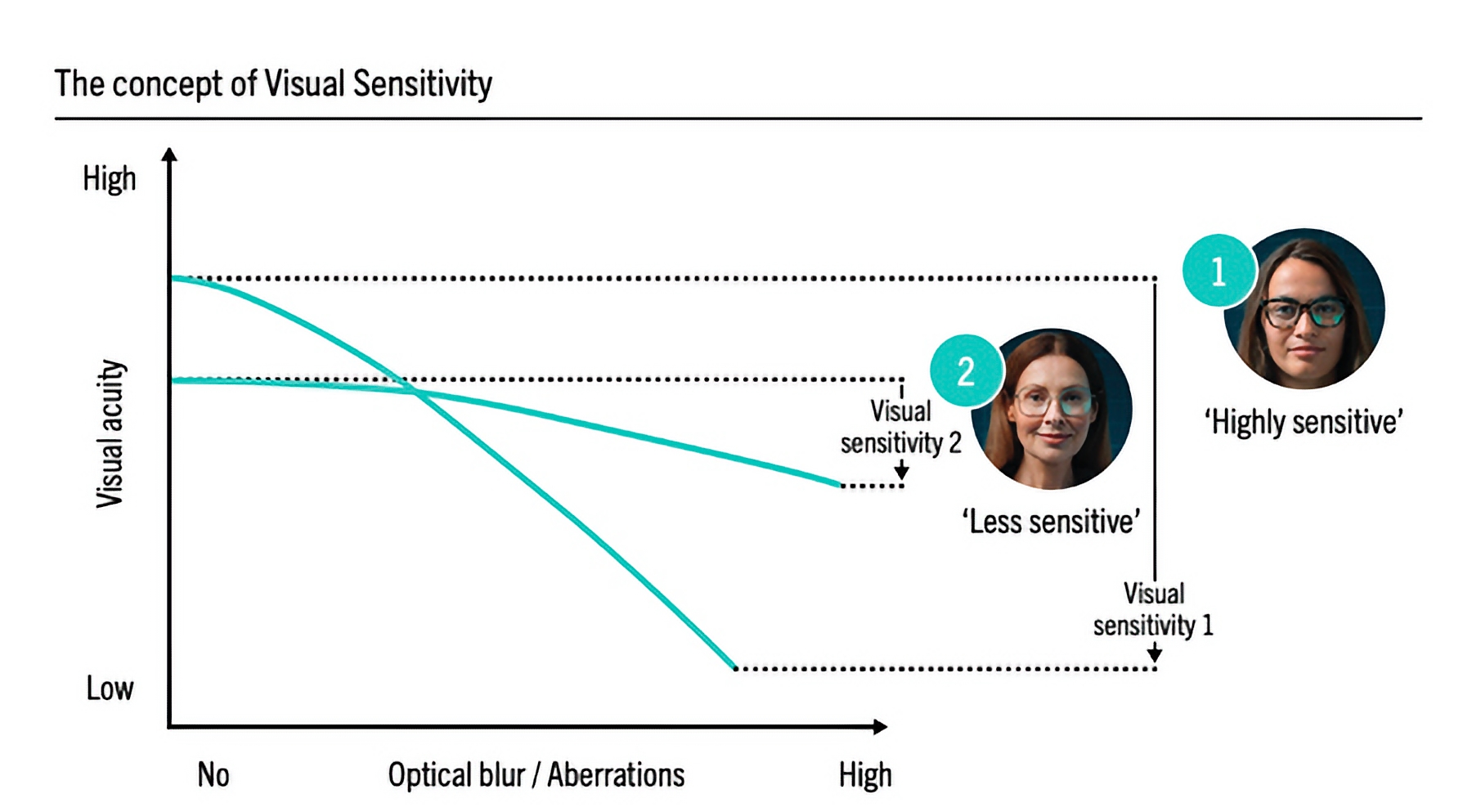 The concept of Visual Sensitivity

High

Visual acuity

Low

No

Optical blur / Aberrations

High

Visual sensitivity 2

2

'Less sensitive'

1

'Highly sensitive'

Visual sensitivity 1